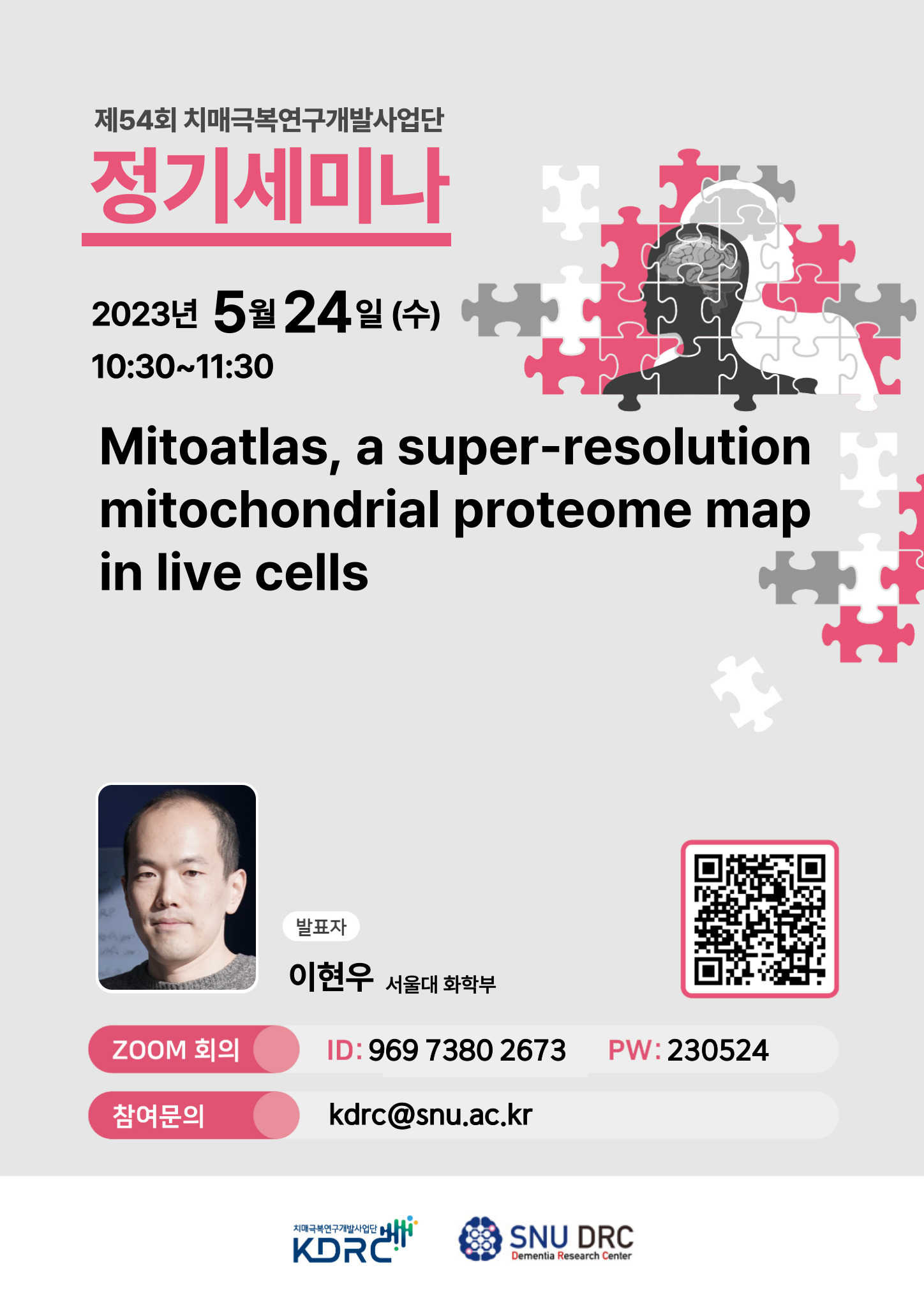 제54회 치매극복연구개발사업단
정기세미나

2023년 5월 24일 (수)
10:30~11:30

Mitoatlas, a super-resolution mitochondrial proteome map in live cells

발표자
이현우 서울대 화학부

ZOOM 회의 ID: 969 7380 2673 PW: 230524

참여문의 kdrc@snu.ac.kr

치매극복연구개발사업단 KDRC

SNU DRC Dementia Research Center